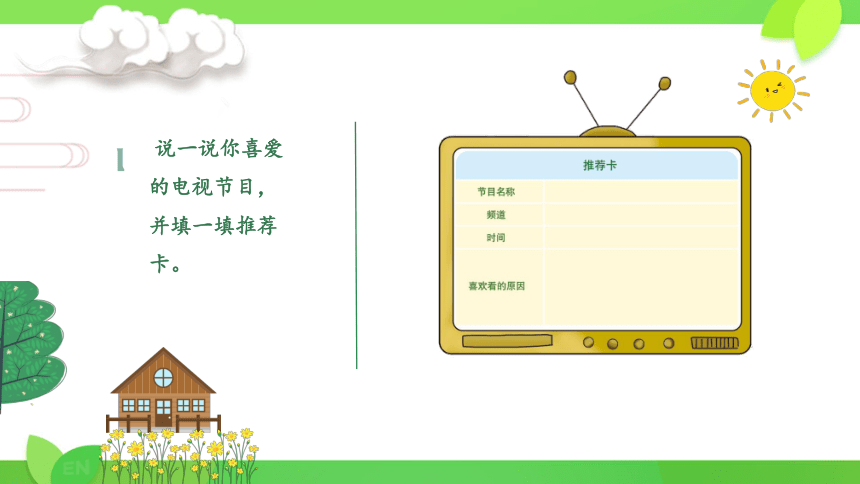 说一说你喜爱的电视节目，并填一填推荐卡。

| 推荐卡 | |
|---|---|
| 节目名称 | |
| 频道 | |
| 时间 | |
| 喜欢看的原因 | |

EN